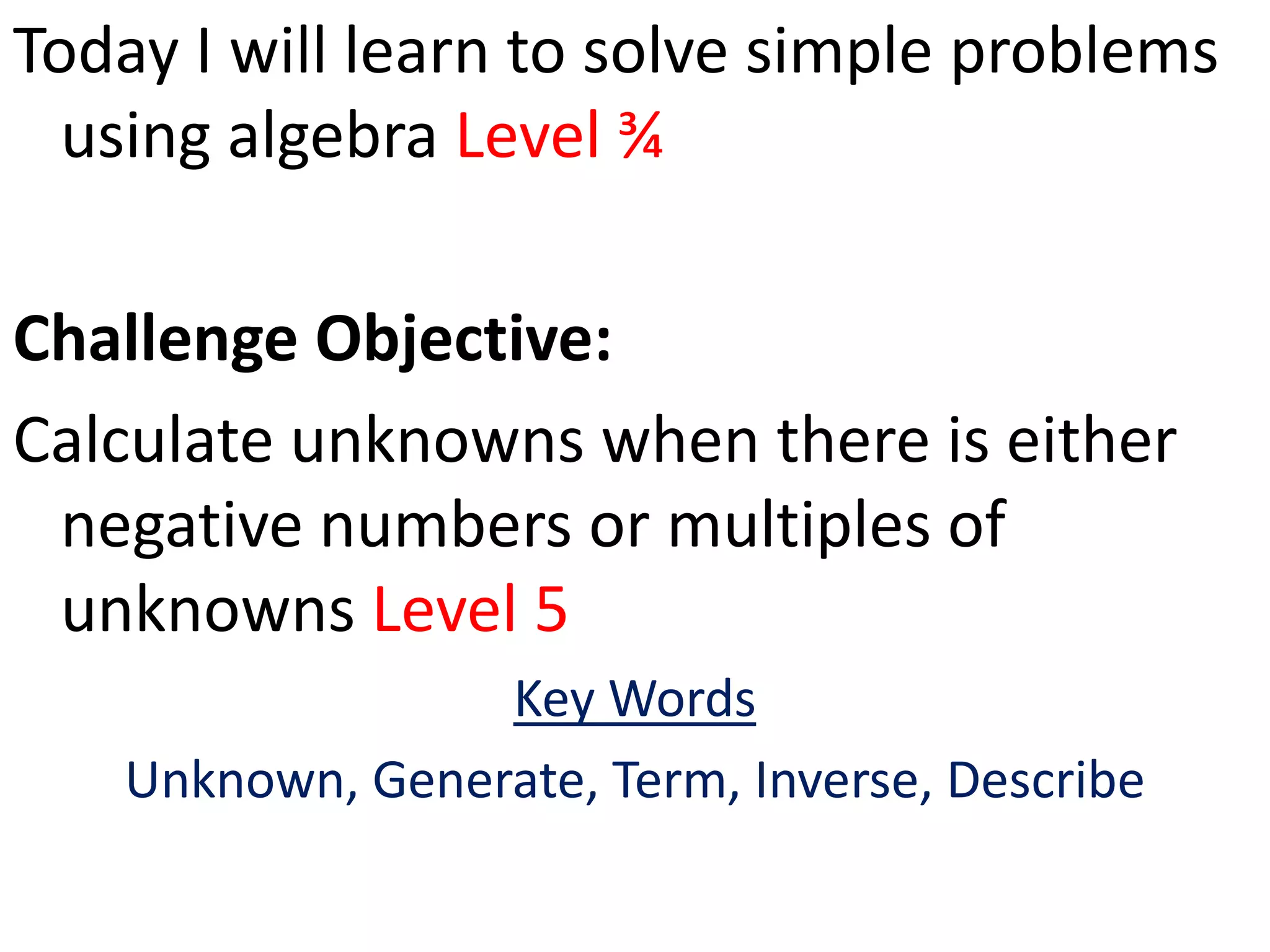 Today I will learn to solve simple problems using algebra Level ¾

Challenge Objective:

Calculate unknowns when there is either negative numbers or multiples of unknowns Level 5

Key Words

Unknown, Generate, Term, Inverse, Describe